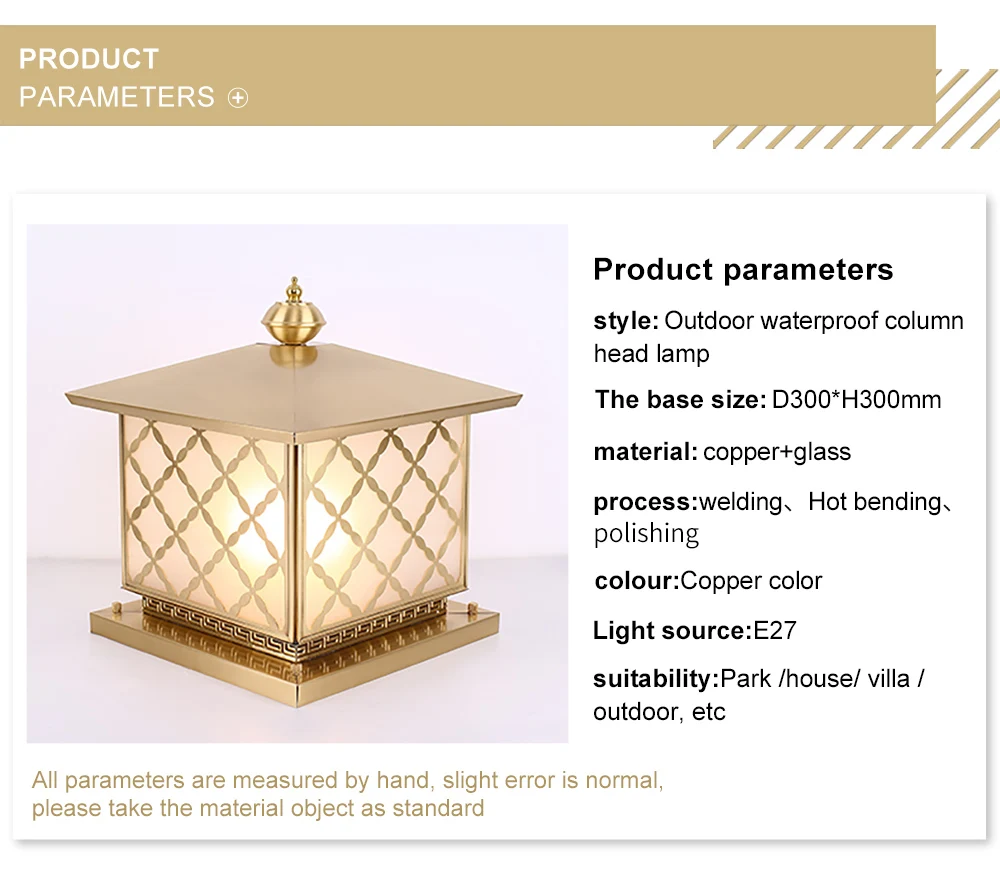 PRODUCT
PARAMETERS ⊕

Product parameters

style: Outdoor waterproof column head lamp

The base size: D300*H300mm

material: copper+glass

process:welding、Hot bending、polishing

colour:Copper color

Light source:E27

suitability:Park /house/ villa / outdoor, etc

All parameters are measured by hand, slight error is normal, please take the material object as standard